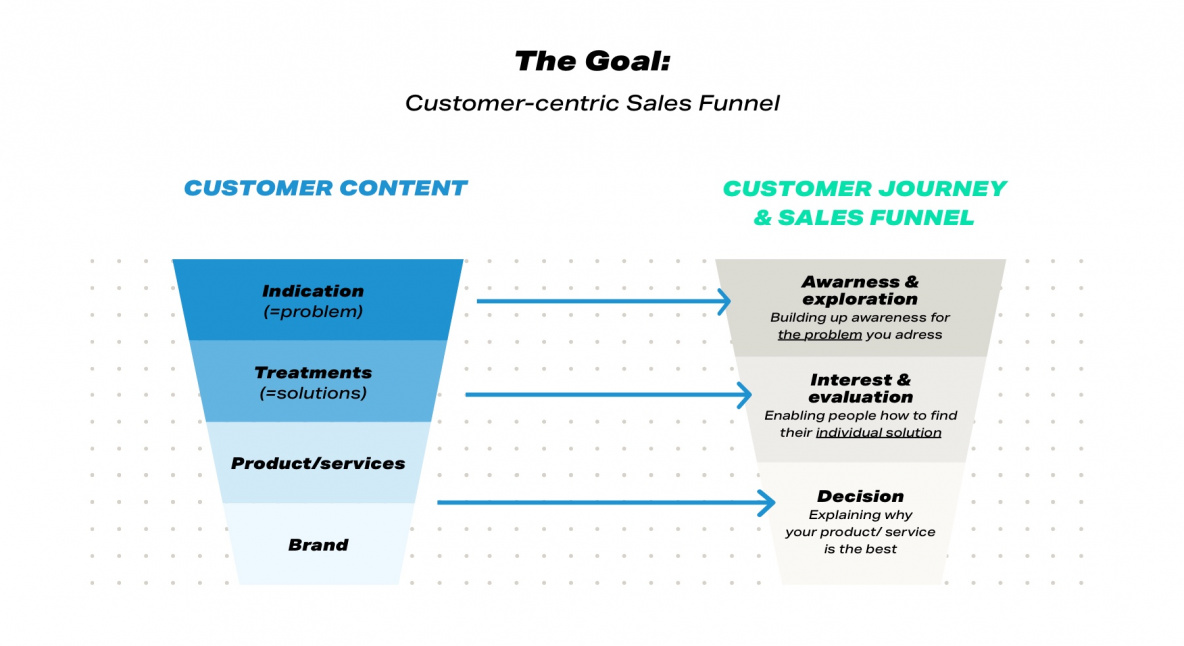 The Goal:

Customer-centric Sales Funnel

CUSTOMER CONTENT

Indication
(=problem)

Treatments
(=solutions)

Product/services

Brand

CUSTOMER JOURNEY & SALES FUNNEL

Awarness & exploration
Building up awareness for the problem you adress

Interest & evaluation
Enabling people how to find their individual solution

Decision
Explaining why your product/ service is the best